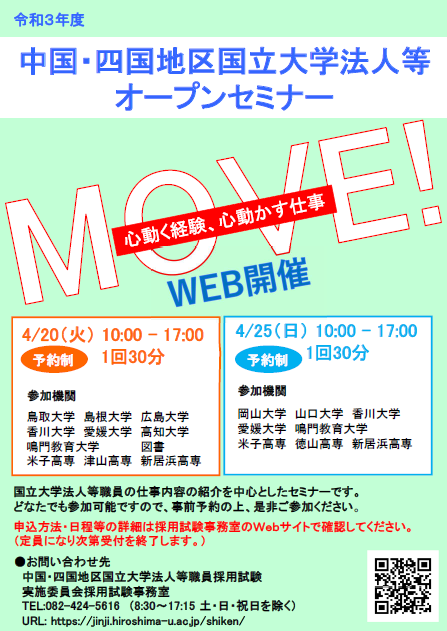 令和3年度

中国・四国地区国立大学法人等
オープンセミナー

MOVE!

心動く経験、心動かす仕事

WEB開催

4/20（火） 10:00 - 17:00
予約制 1回30分

参加機関

鳥取大学 島根大学 広島大学
香川大学 愛媛大学 高知大学
鳴門教育大学 図書
米子高専 津山高専 新居浜高専

4/25（日） 10:00 - 17:00
予約制 1回30分

参加機関

岡山大学 山口大学 香川大学
愛媛大学 鳴門教育大学
米子高専 徳山高専 新居浜高専

国立大学法人等職員の仕事内容の紹介を中心としたセミナーです。
どなたでも参加可能ですので、事前予約の上、是非ご参加ください。

申込方法・日程等の詳細は採用試験事務室のWebサイトで確認してください。
（定員になり次第受付を終了します。）

●お問い合わせ先
中国・四国地区国立大学法人等職員採用試験
実施委員会採用試験事務室
TEL:082-424-5616 （8:30～17:15 土・日・祝日を除く）
URL: https://jinji.hiroshima-u.ac.jp/shiken/